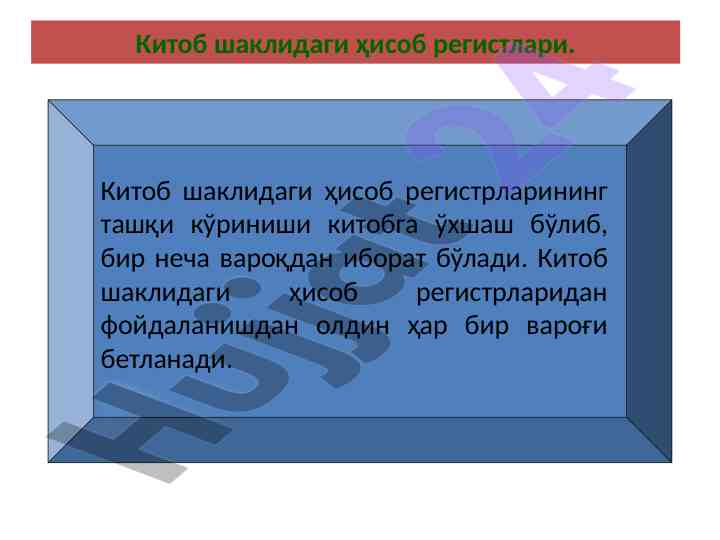 Китоб шаклидаги ҳисоб регистлари.

Китоб шаклидаги ҳисоб регистрларининг ташқи кўриниши китобга ўхшаш бўлиб, бир неча вароқдан иборат бўлади. Китоб шаклидаги ҳисоб регистрларидан фойдаланишдан олдин ҳар бир вароғи бетланади.

Hujjat 24